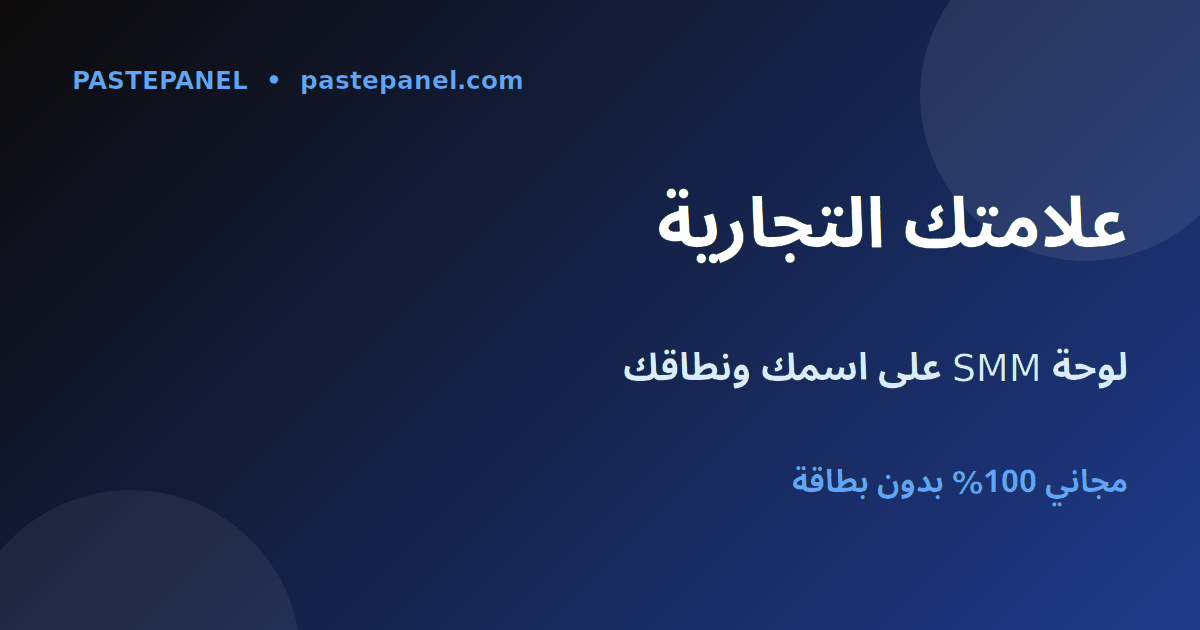 PASTEPANEL • pastepanel.com

علامتك التجارية

لوحة SMM على اسمك ونطاقك

مجاني 100% بدون بطاقة